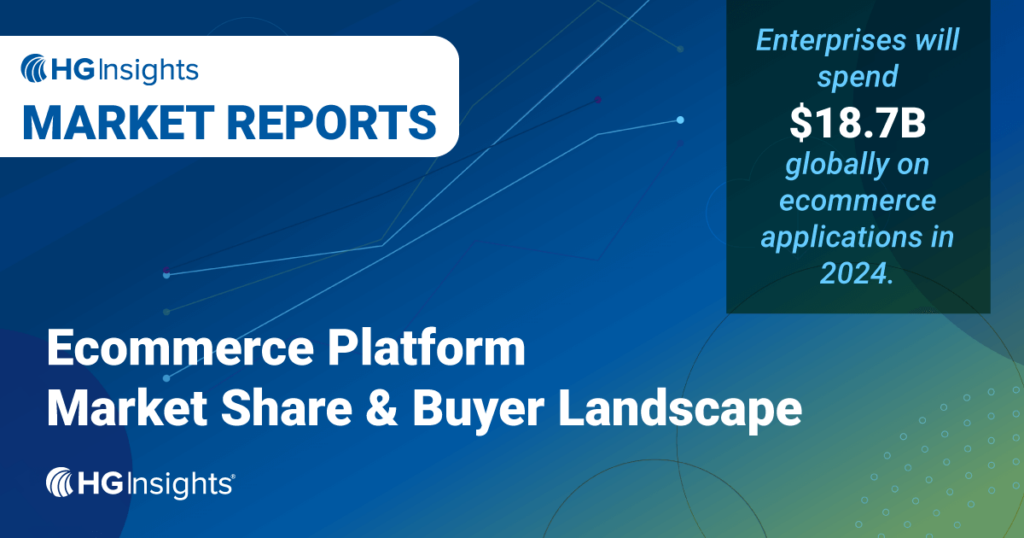 HG Insights
MARKET REPORTS

Enterprises will spend
$18.7B
globally on ecommerce applications in 2024.

Ecommerce Platform
Market Share & Buyer Landscape

HG Insights®